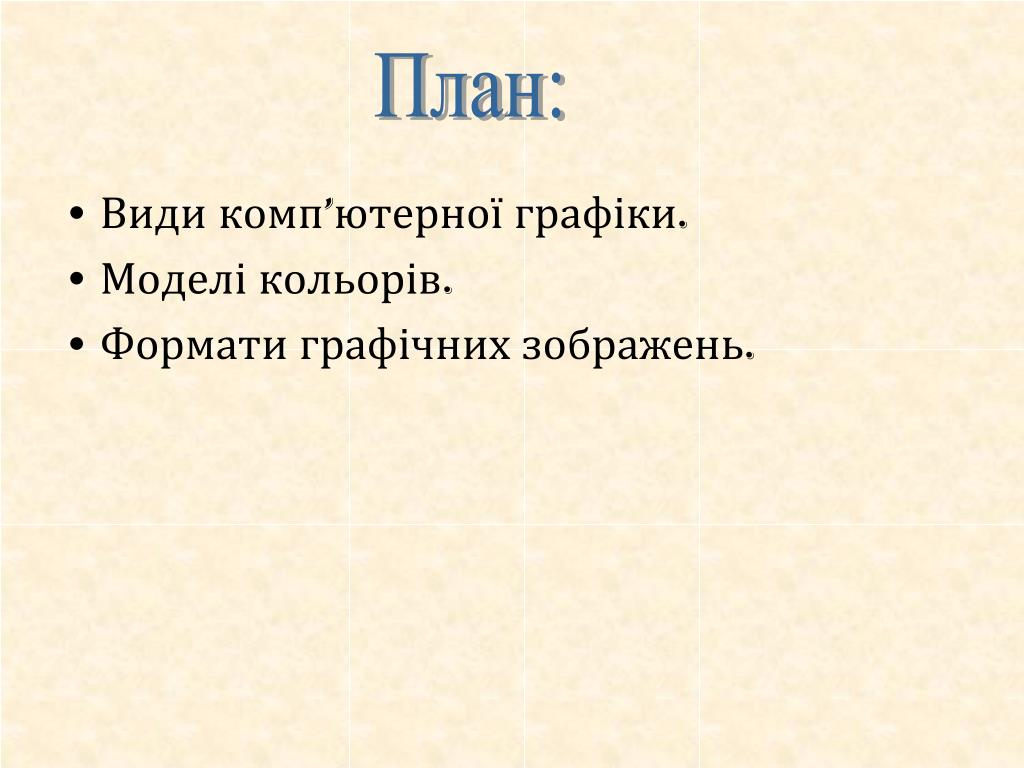 План:

• Види комп’ютерної графіки.
• Моделі кольорів.
• Формати графічних зображень.